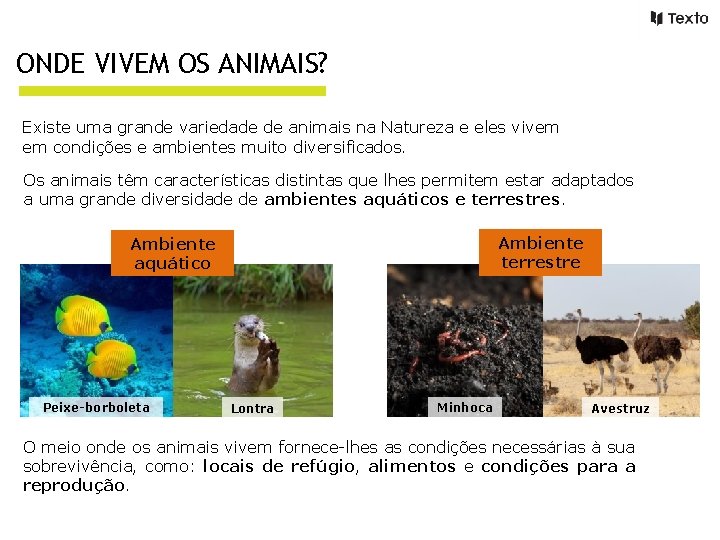 Texto

ONDE VIVEM OS ANIMAIS?

Existe uma grande variedade de animais na Natureza e eles vivem em condições e ambientes muito diversificados.

Os animais têm características distintas que lhes permitem estar adaptados a uma grande diversidade de ambientes aquáticos e terrestres.

Ambiente aquático

Peixe-borboleta

Lontra

Ambiente terrestre

Minhoca

Avestruz

O meio onde os animais vivem fornece-lhes as condições necessárias à sua sobrevivência, como: locais de refúgio, alimentos e condições para a reprodução.